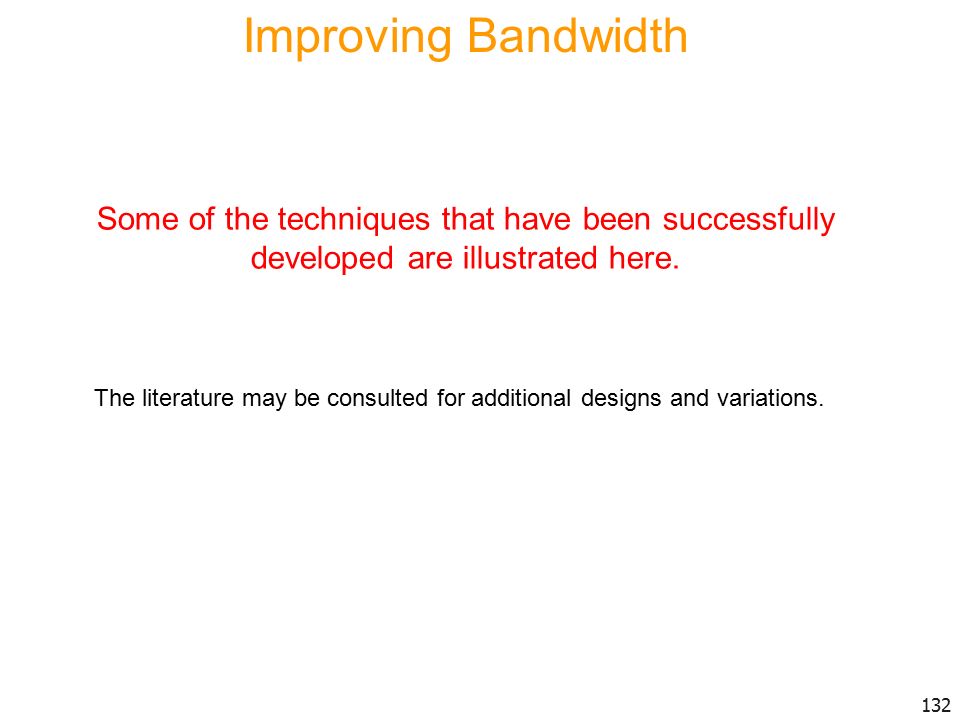 Improving Bandwidth

Some of the techniques that have been successfully developed are illustrated here.

The literature may be consulted for additional designs and variations.

132